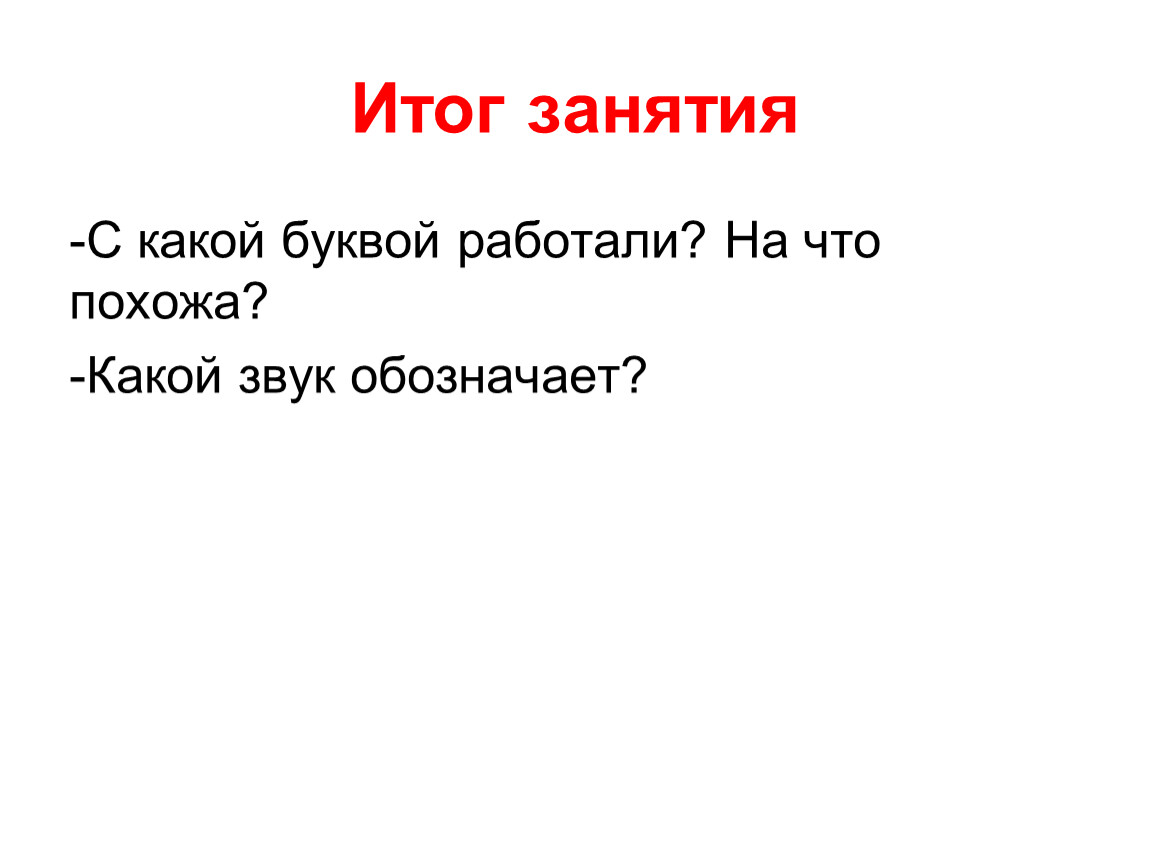 Итог занятия

-С какой буквой работали? На что похожа?

-Какой звук обозначает?